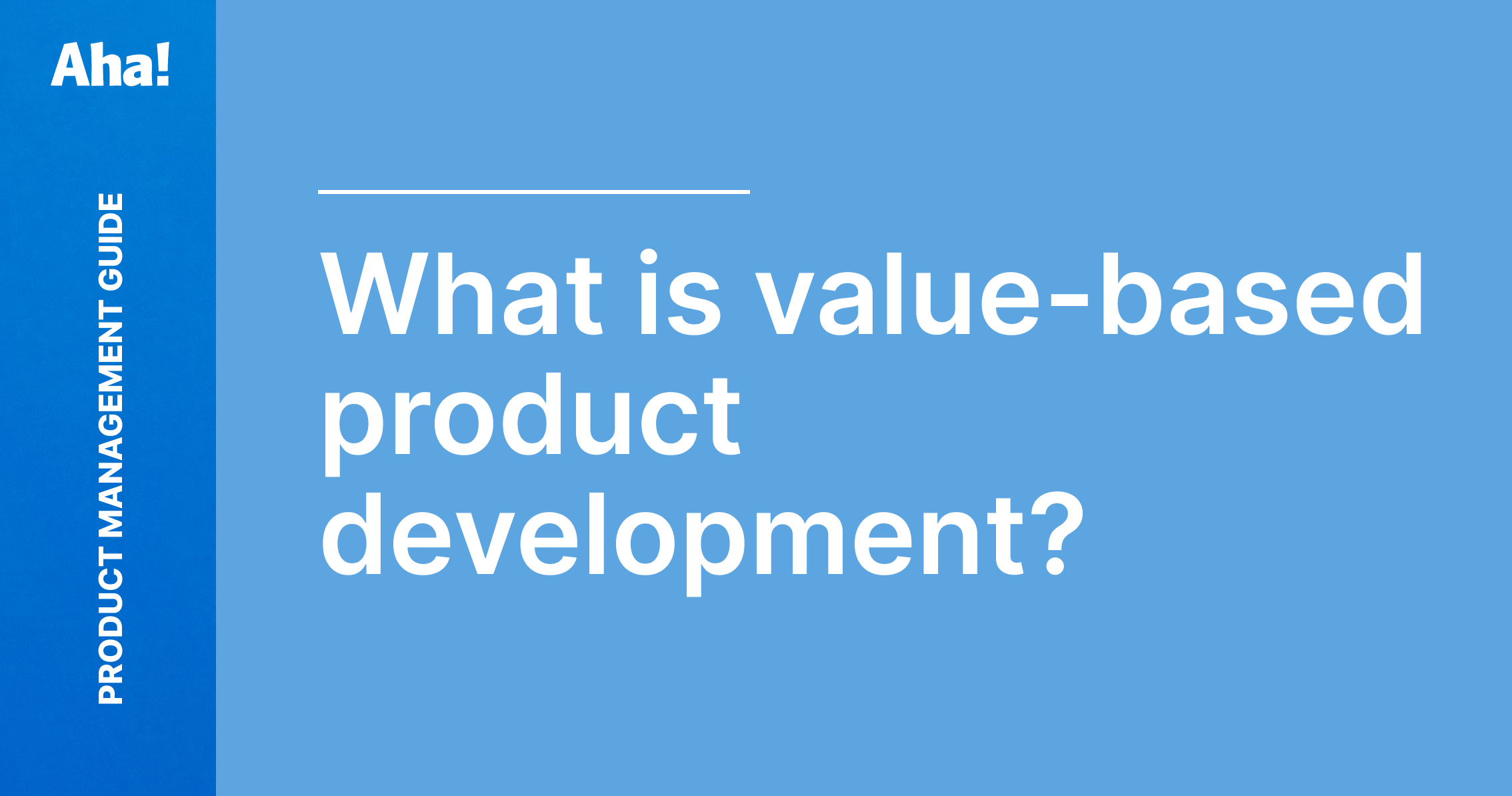 Aha!

PRODUCT MANAGEMENT GUIDE

What is value-based product development?